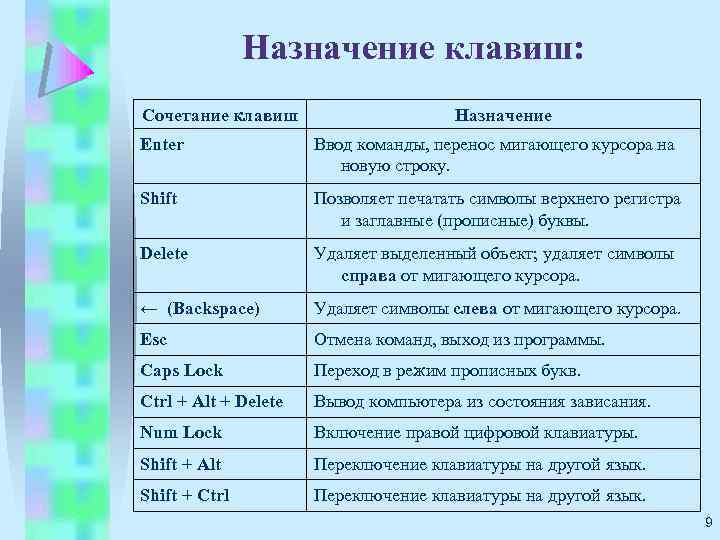 Назначение клавиш:

| Сочетание клавиш | Назначение |
|---|---|
| Enter | Ввод команды, перенос мигающего курсора на новую строку. |
| Shift | Позволяет печатать символы верхнего регистра и заглавные (прописные) буквы. |
| Delete | Удаляет выделенный объект; удаляет символы справа от мигающего курсора. |
| ← (Backspace) | Удаляет символы слева от мигающего курсора. |
| Esc | Отмена команд, выход из программы. |
| Caps Lock | Переход в режим прописных букв. |
| Ctrl + Alt + Delete | Вывод компьютера из состояния зависания. |
| Num Lock | Включение правой цифровой клавиатуры. |
| Shift + Alt | Переключение клавиатуры на другой язык. |
| Shift + Ctrl | Переключение клавиатуры на другой язык. |

9